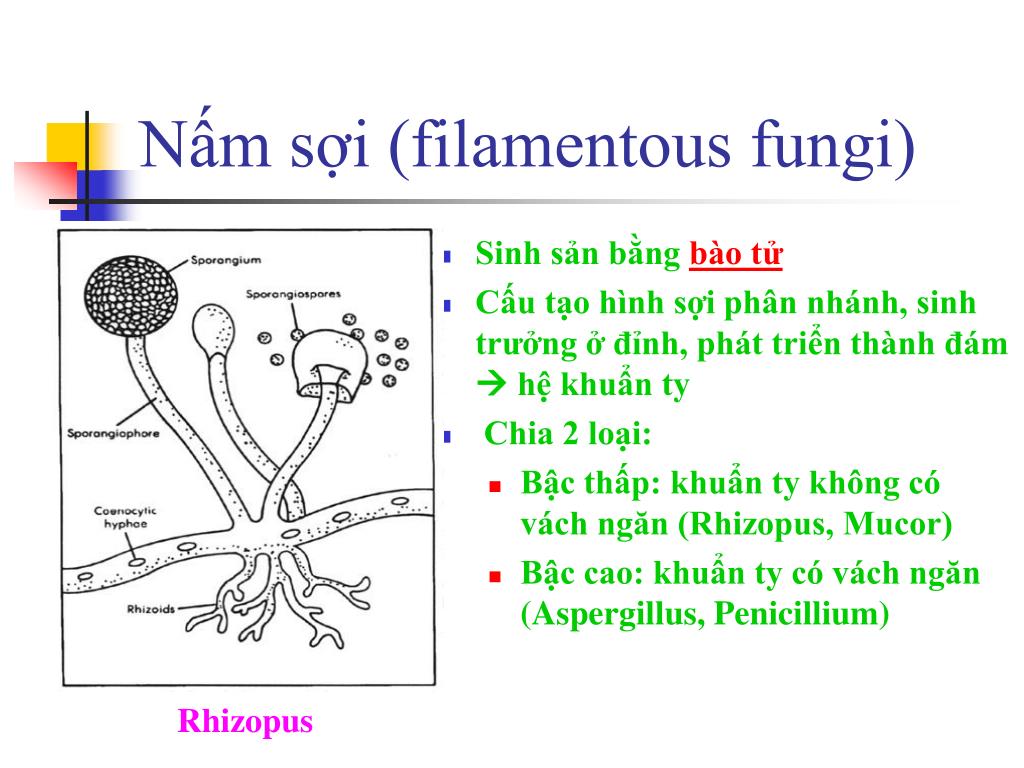 Nấm sợi (filamentous fungi)

Sporangium

Sporangiospores

Sporangiophore

Coenocytic hyphae

Rhizoids

Rhizopus

- Sinh sản bằng bào tử
- Cấu tạo hình sợi phân nhánh, sinh trưởng ở đỉnh, phát triển thành đám → hệ khuẩn ty
- Chia 2 loại:
  - Bậc thấp: khuẩn ty không có vách ngăn (Rhizopus, Mucor)
  - Bậc cao: khuẩn ty có vách ngăn (Aspergillus, Penicillium)